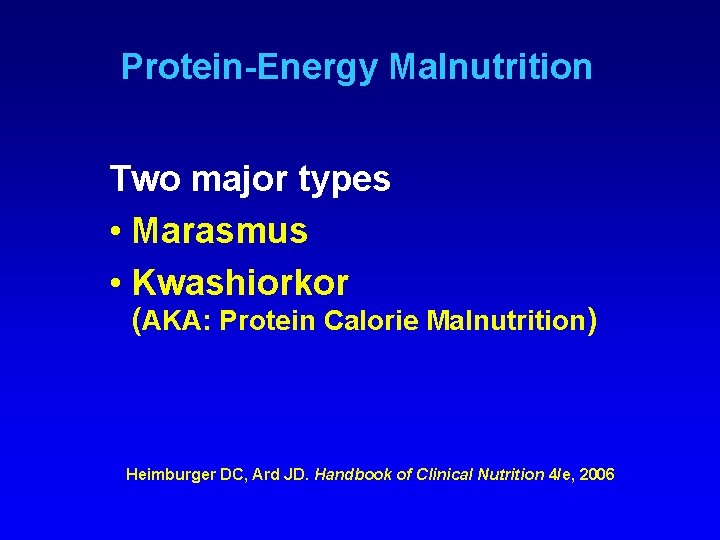 Protein-Energy Malnutrition

Two major types
• Marasmus
• Kwashiorkor
(AKA: Protein Calorie Malnutrition)

Heimburger DC, Ard JD. Handbook of Clinical Nutrition 4/e, 2006